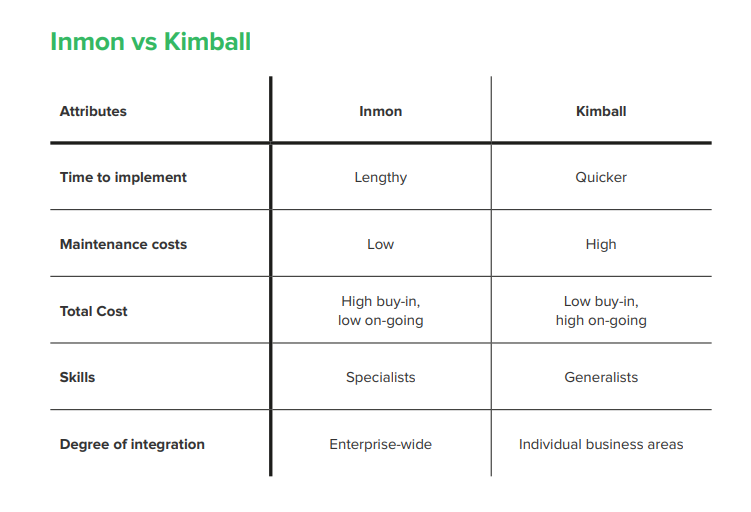 Inmon vs Kimball

| Attributes | Inmon | Kimball |
|---|---|---|
| Time to implement | Lengthy | Quicker |
| Maintenance costs | Low | High |
| Total Cost | High buy-in, low on-going | Low buy-in, high on-going |
| Skills | Specialists | Generalists |
| Degree of integration | Enterprise-wide | Individual business areas |